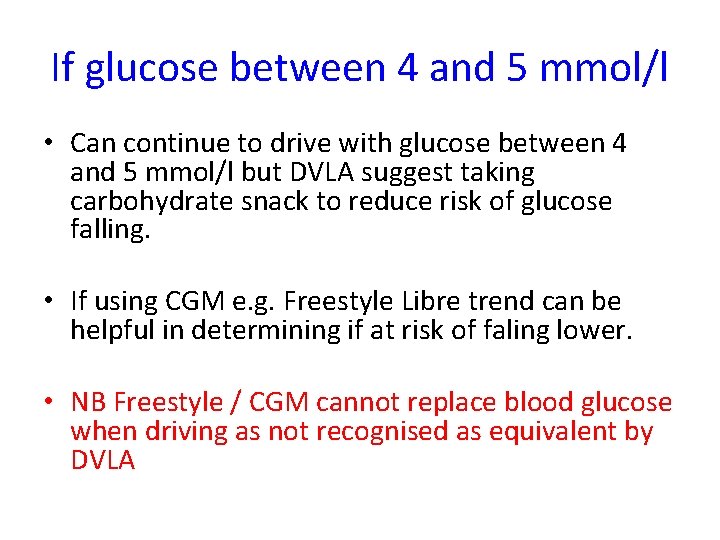 If glucose between 4 and 5 mmol/l

• Can continue to drive with glucose between 4 and 5 mmol/l but DVLA suggest taking carbohydrate snack to reduce risk of glucose falling.

• If using CGM e.g. Freestyle Libre trend can be helpful in determining if at risk of faling lower.

• NB Freestyle / CGM cannot replace blood glucose when driving as not recognised as equivalent by DVLA